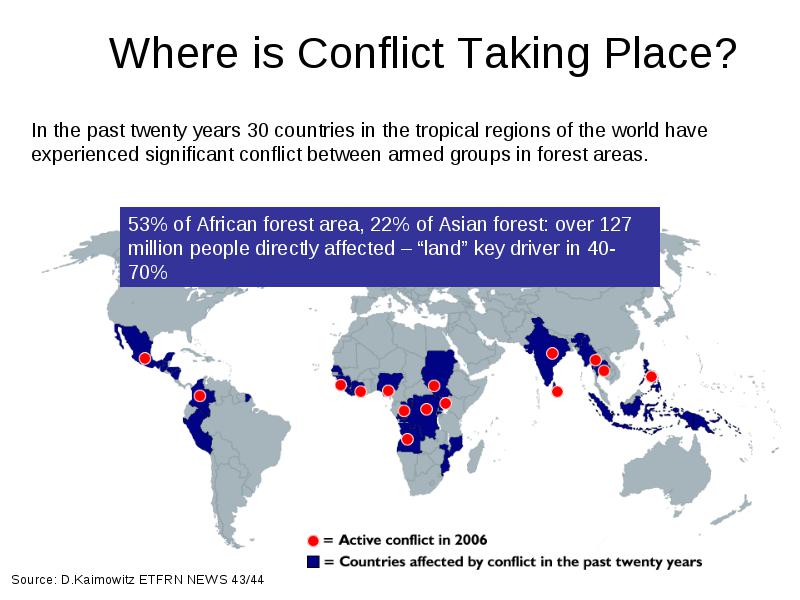 Where is Conflict Taking Place?

In the past twenty years 30 countries in the tropical regions of the world have experienced significant conflict between armed groups in forest areas.

53% of African forest area, 22% of Asian forest: over 127 million people directly affected – “land” key driver in 40-70%

= Active conflict in 2006

= Countries affected by conflict in the past twenty years

Source: D.Kaimowitz ETFRN NEWS 43/44